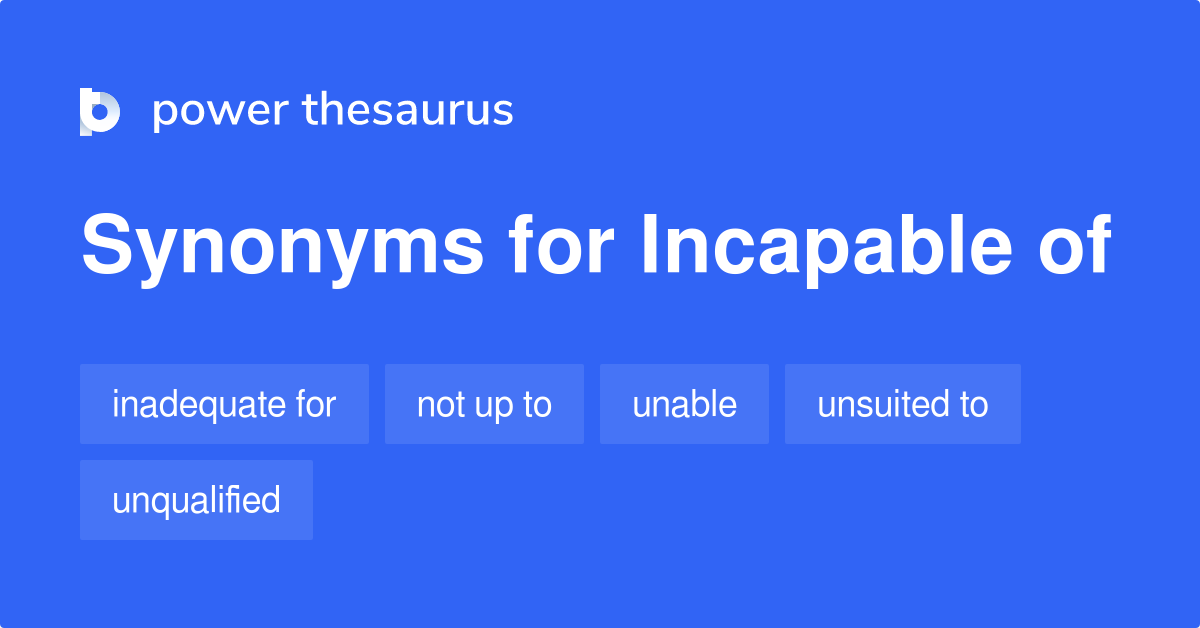 power thesaurus

Synonyms for Incapable of

inadequate for

not up to

unable

unsuited to

unqualified